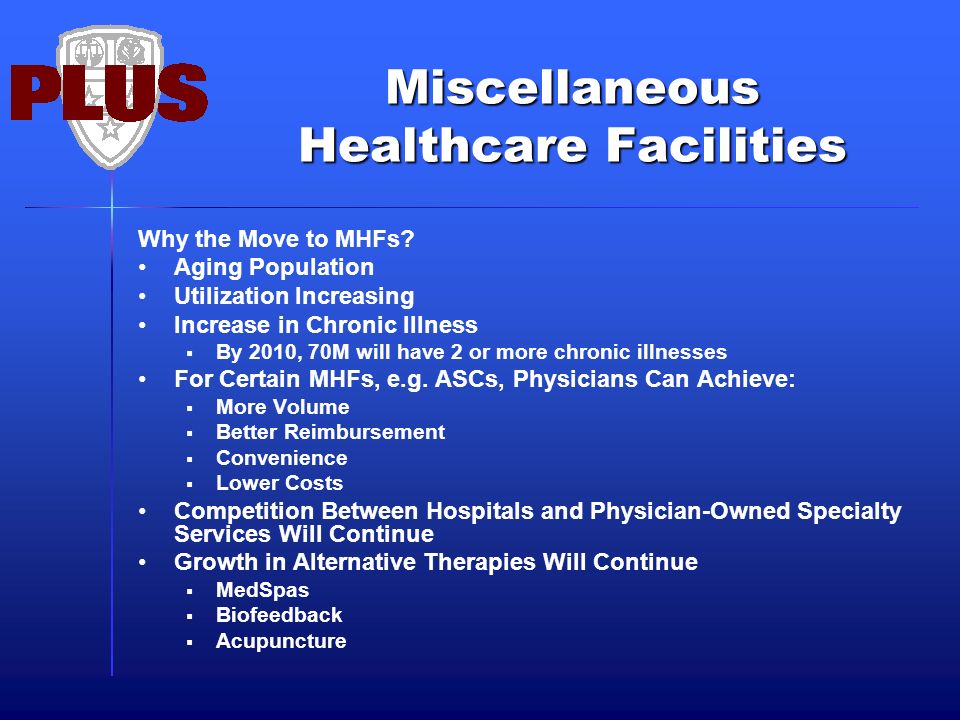 PLUS

Miscellaneous Healthcare Facilities

Why the Move to MHFs?
• Aging Population
• Utilization Increasing
• Increase in Chronic Illness
 ▪ By 2010, 70M will have 2 or more chronic illnesses
• For Certain MHFs, e.g. ASCs, Physicians Can Achieve:
 ▪ More Volume
 ▪ Better Reimbursement
 ▪ Convenience
 ▪ Lower Costs
• Competition Between Hospitals and Physician-Owned Specialty Services Will Continue
• Growth in Alternative Therapies Will Continue
 ▪ MedSpas
 ▪ Biofeedback
 ▪ Acupuncture